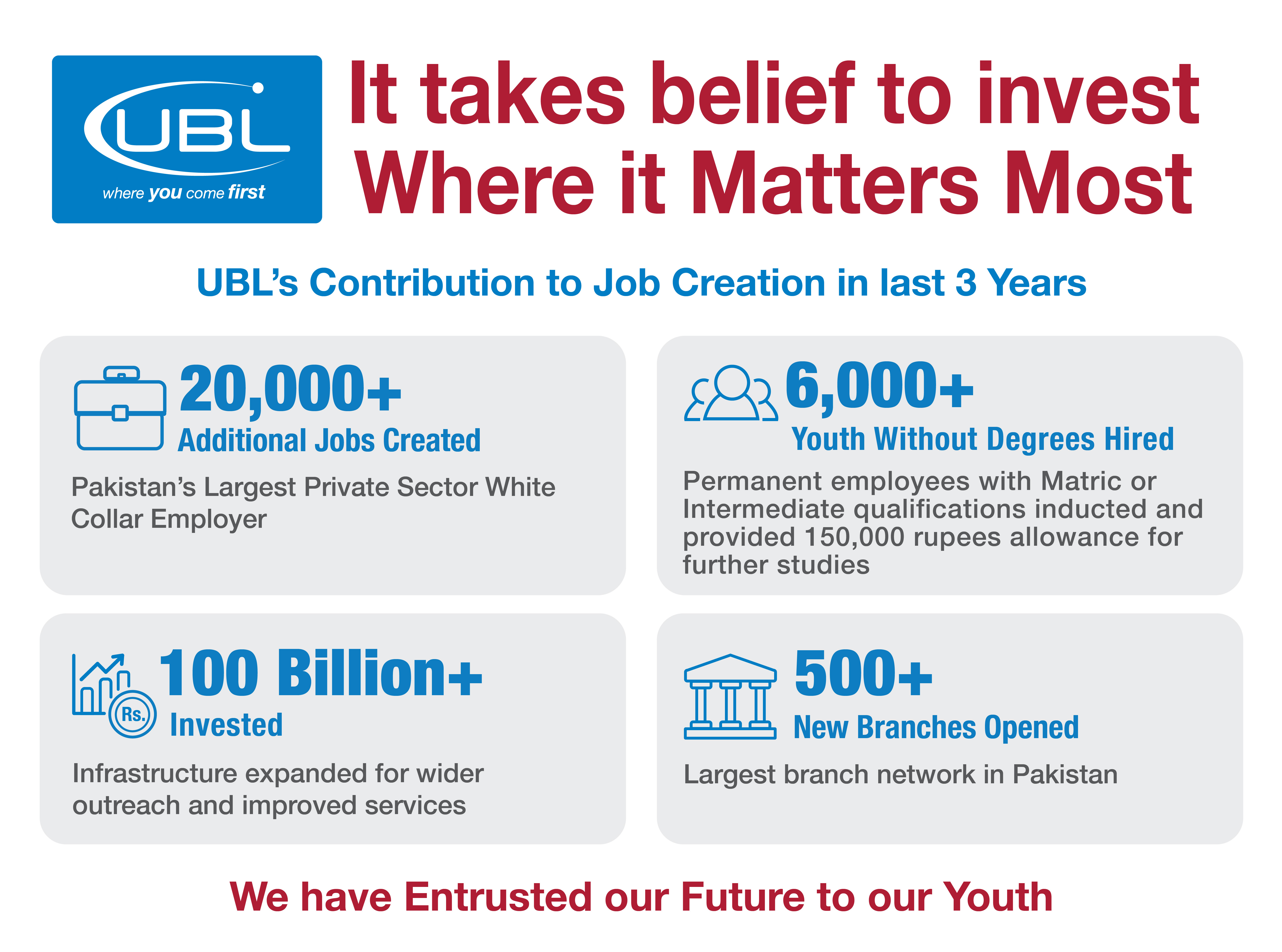 UBL
where you come first

It takes belief to invest
Where it Matters Most

UBL's Contribution to Job Creation in last 3 Years

20,000+
Additional Jobs Created
Pakistan's Largest Private Sector White Collar Employer

6,000+
Youth Without Degrees Hired
Permanent employees with Matric or Intermediate qualifications inducted and provided 150,000 rupees allowance for further studies

Rs.
100 Billion+
Invested
Infrastructure expanded for wider outreach and improved services

500+
New Branches Opened
Largest branch network in Pakistan

We have Entrusted our Future to our Youth